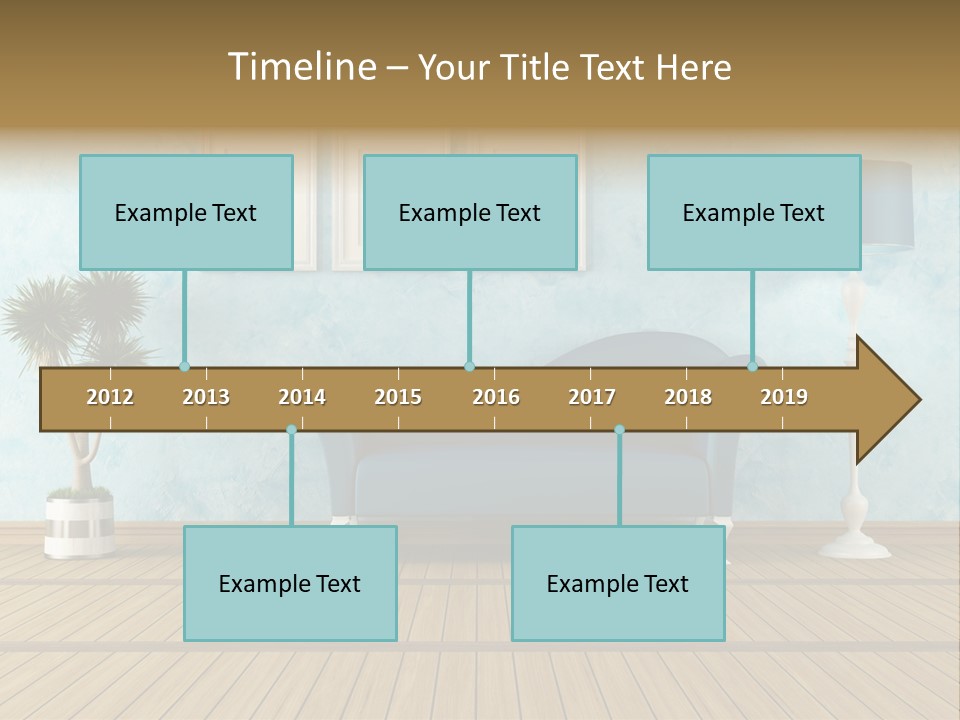 Timeline – Your Title Text Here

Example Text

Example Text

Example Text

2012 2013 2014 2015 2016 2017 2018 2019

Example Text

Example Text